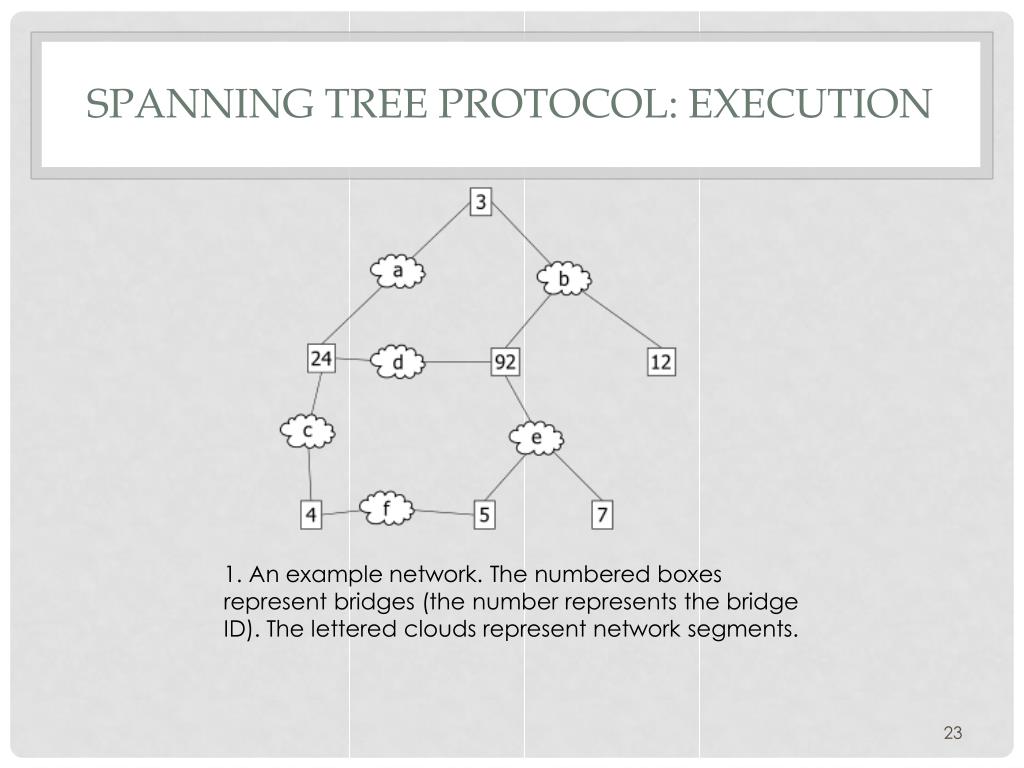 SPANNING TREE PROTOCOL: EXECUTION

3

a

b

24

d

92

12

c

e

4

f

5

7

1. An example network. The numbered boxes represent bridges (the number represents the bridge ID). The lettered clouds represent network segments.

23